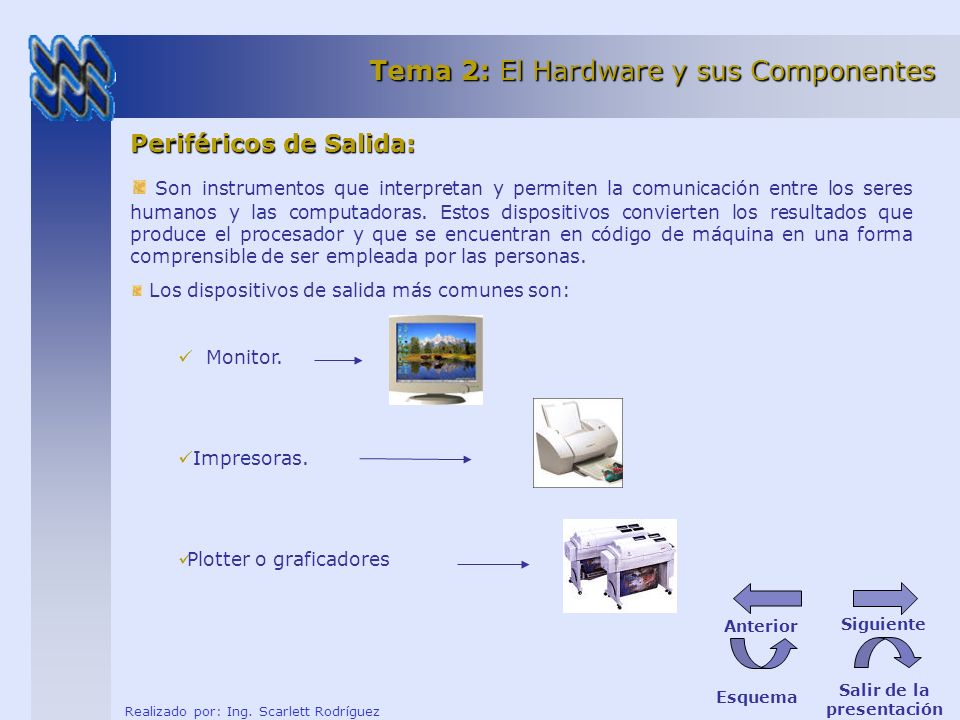 Tema 2: El Hardware y sus Componentes

Periféricos de Salida:

Son instrumentos que interpretan y permiten la comunicación entre los seres humanos y las computadoras. Estos dispositivos convierten los resultados que produce el procesador y que se encuentran en código de máquina en una forma comprensible de ser empleada por las personas.

Los dispositivos de salida más comunes son:

✓ Monitor.

✓Impresoras.

✓Plotter o graficadores

Anterior

Siguiente

Esquema

Salir de la presentación

Realizado por: Ing. Scarlett Rodríguez